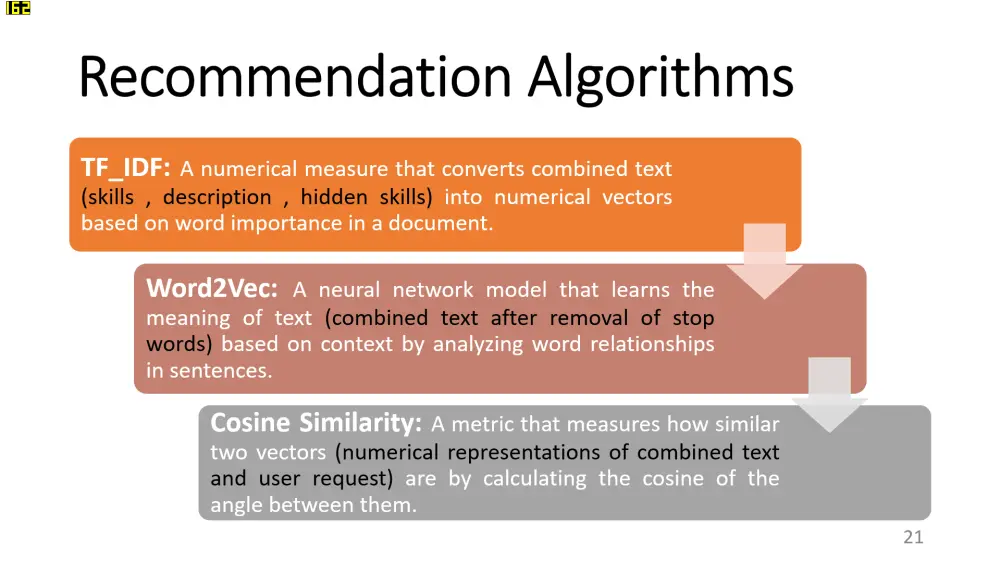 162

Recommendation Algorithms

TF_IDF: A numerical measure that converts combined text (skills , description , hidden skills) into numerical vectors based on word importance in a document.

Word2Vec: A neural network model that learns the meaning of text (combined text after removal of stop words) based on context by analyzing word relationships in sentences.

Cosine Similarity: A metric that measures how similar two vectors (numerical representations of combined text and user request) are by calculating the cosine of the angle between them.

21